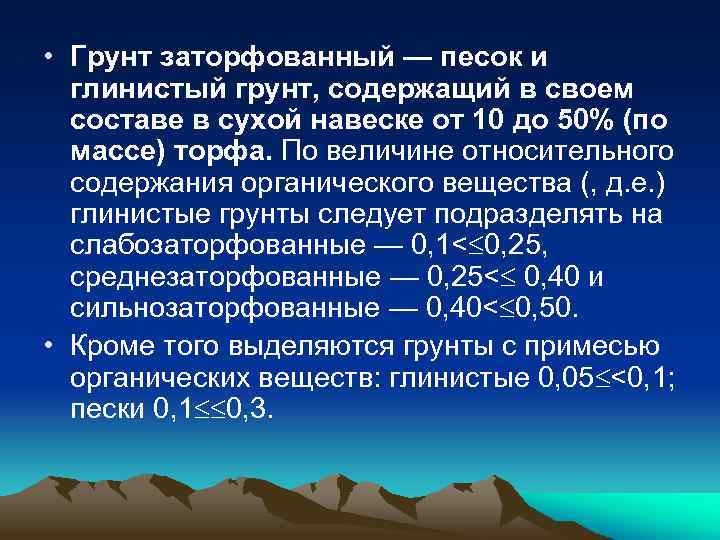 • Грунт заторфованный — песок и глинистый грунт, содержащий в своем составе в сухой навеске от 10 до 50% (по массе) торфа. По величине относительного содержания органического вещества (, д.е.) глинистые грунты следует подразделять на слабозаторфованные — 0,1<≤0,25, среднезаторфованные — 0,25<≤ 0,40 и сильнозаторфованные — 0,40<≤0,50.

• Кроме того выделяются грунты с примесью органических веществ: глинистые 0,05≤<0,1; пески 0,1≤≤0,3.